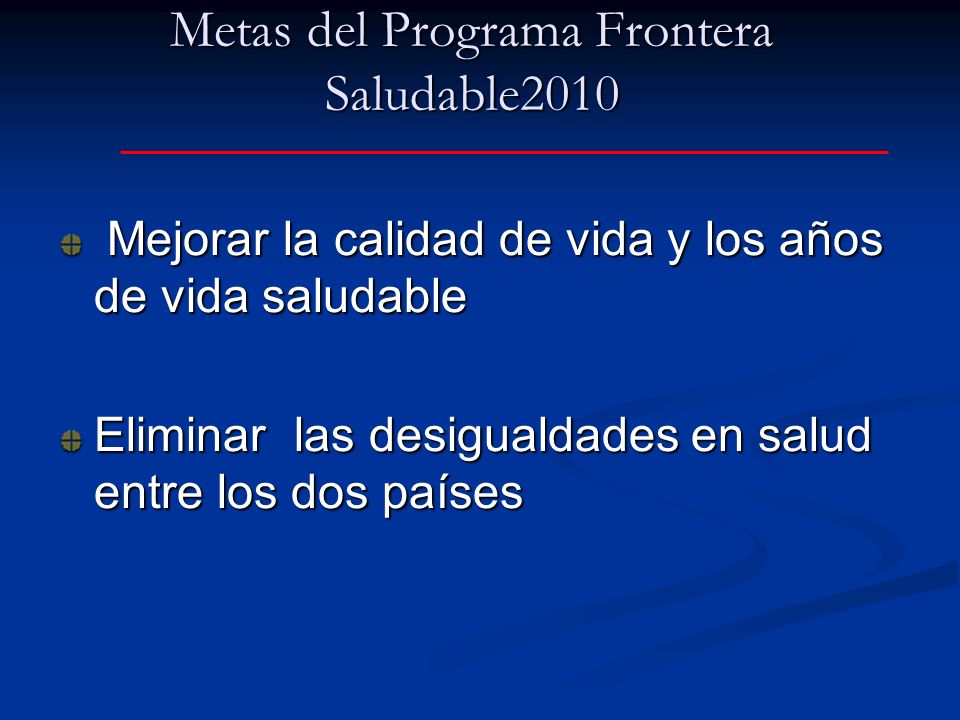 Metas del Programa Frontera Saludable2010

Mejorar la calidad de vida y los años de vida saludable

Eliminar las desigualdades en salud entre los dos países